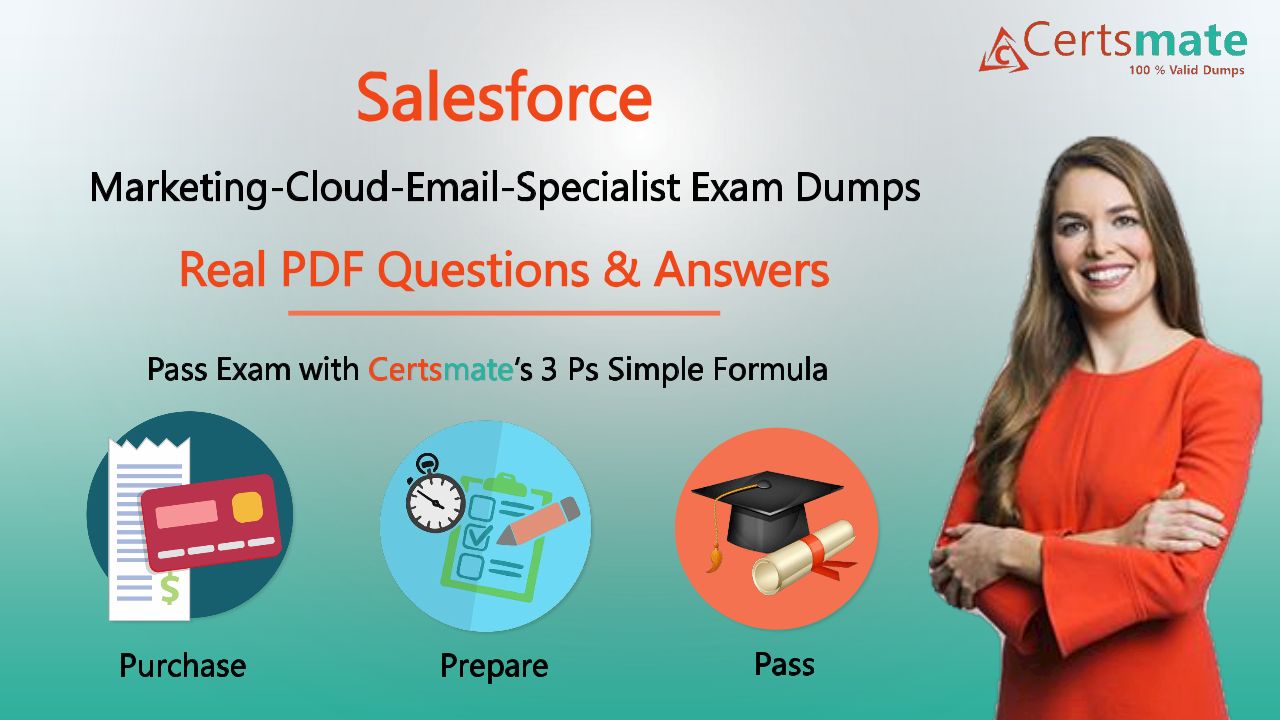 Certsmate
100 % Valid Dumps

Salesforce

Marketing-Cloud-Email-Specialist Exam Dumps

Real PDF Questions & Answers

Pass Exam with Certsmate's 3 Ps Simple Formula

$

Purchase

Prepare

Pass